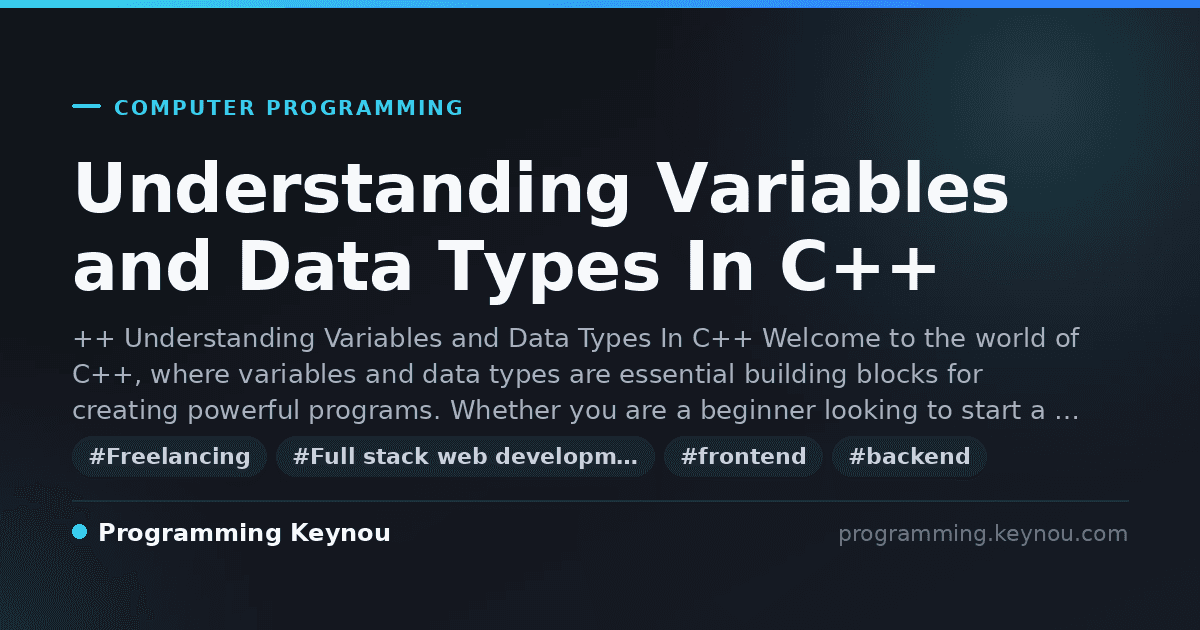 COMPUTER PROGRAMMING

Understanding Variables and Data Types In C++

++ Understanding Variables and Data Types In C++ Welcome to the world of C++, where variables and data types are essential building blocks for creating powerful programs. Whether you are a beginner looking to start a …

#Freelancing #Full stack web developm… #frontend #backend

Programming Keynou

programming.keynou.com